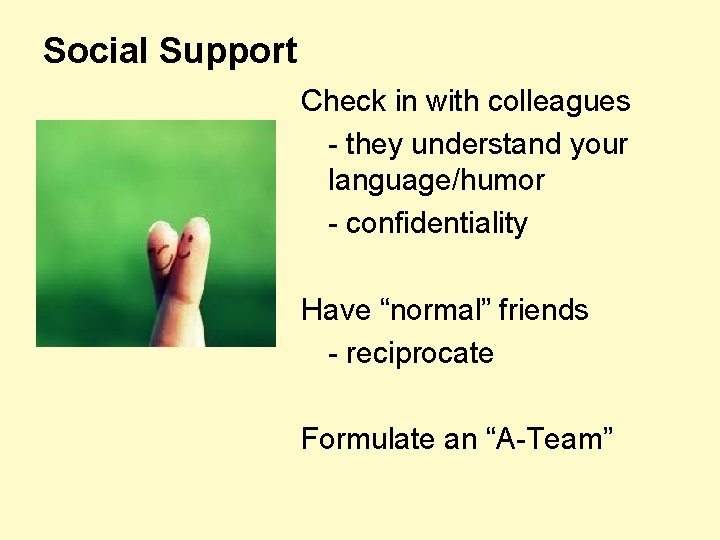 Social Support

Check in with colleagues
- they understand your language/humor
- confidentiality

Have “normal” friends
- reciprocate

Formulate an “A-Team”